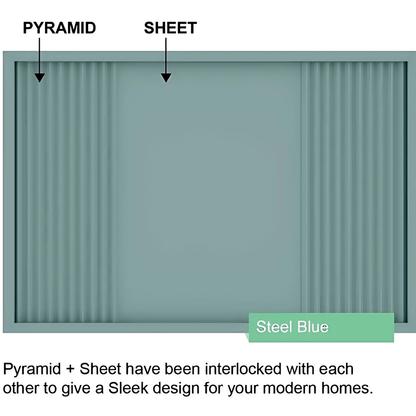 PYRAMID

SHEET

Steel Blue

Pyramid + Sheet have been interlocked with each other to give a Sleek design for your modern homes.